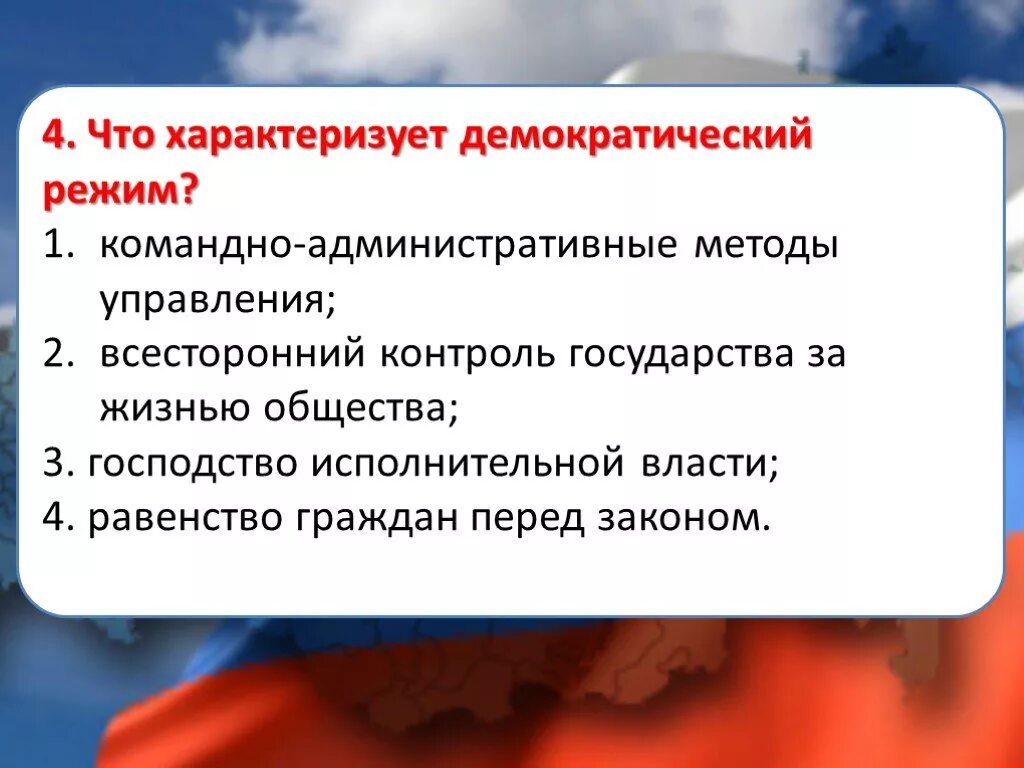 4. Что характеризует демократический режим?

1. командно-административные методы управления;
2. всесторонний контроль государства за жизнью общества;
3. господство исполнительной власти;
4. равенство граждан перед законом.